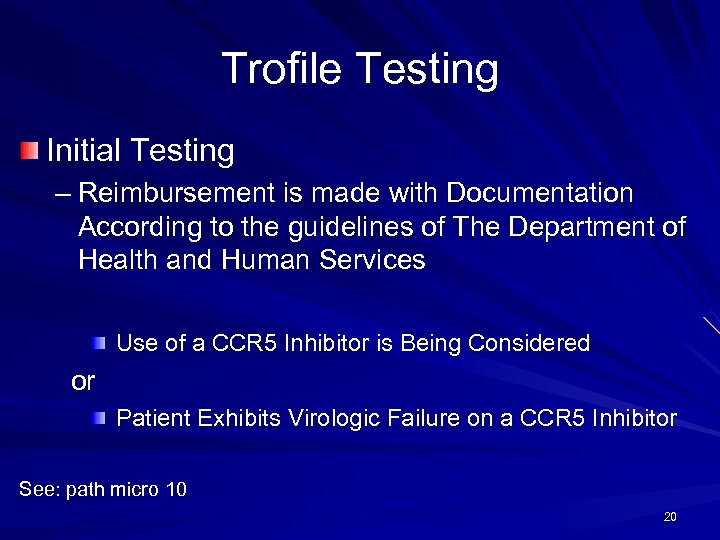 Trofile Testing

Initial Testing

– Reimbursement is made with Documentation According to the guidelines of The Department of Health and Human Services

Use of a CCR5 Inhibitor is Being Considered

or

Patient Exhibits Virologic Failure on a CCR5 Inhibitor

See: path micro 10

20